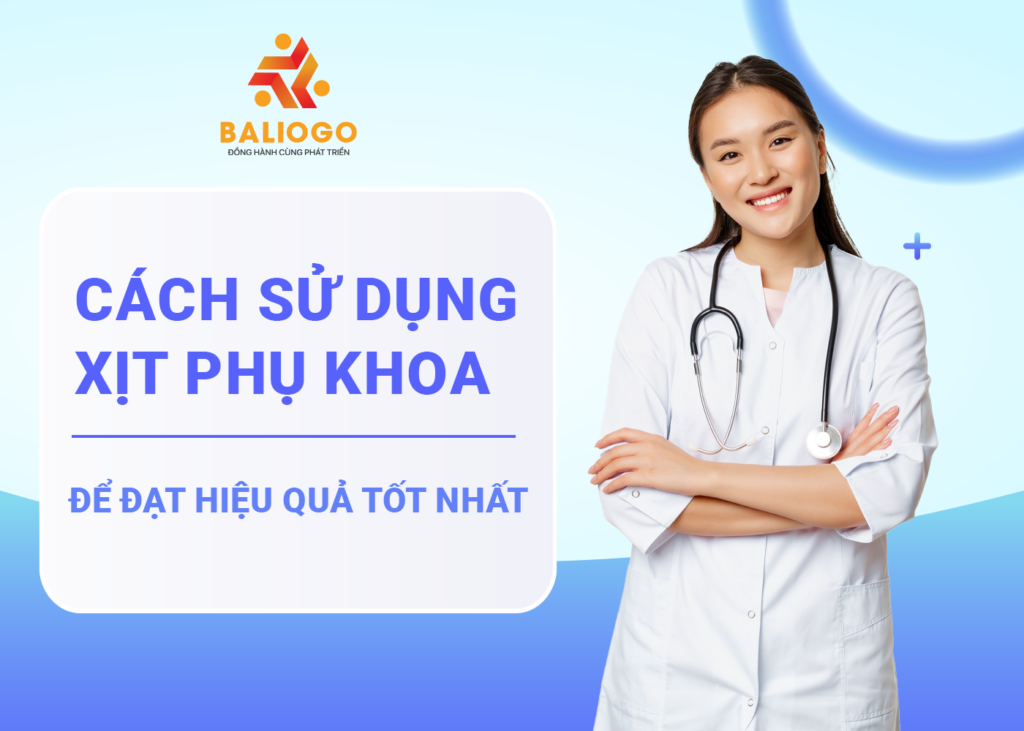 BALIOGO
ĐỒNG HÀNH CÙNG PHÁT TRIỂN

CÁCH SỬ DỤNG XỊT PHỤ KHOA

ĐỂ ĐẠT HIỆU QUẢ TỐT NHẤT